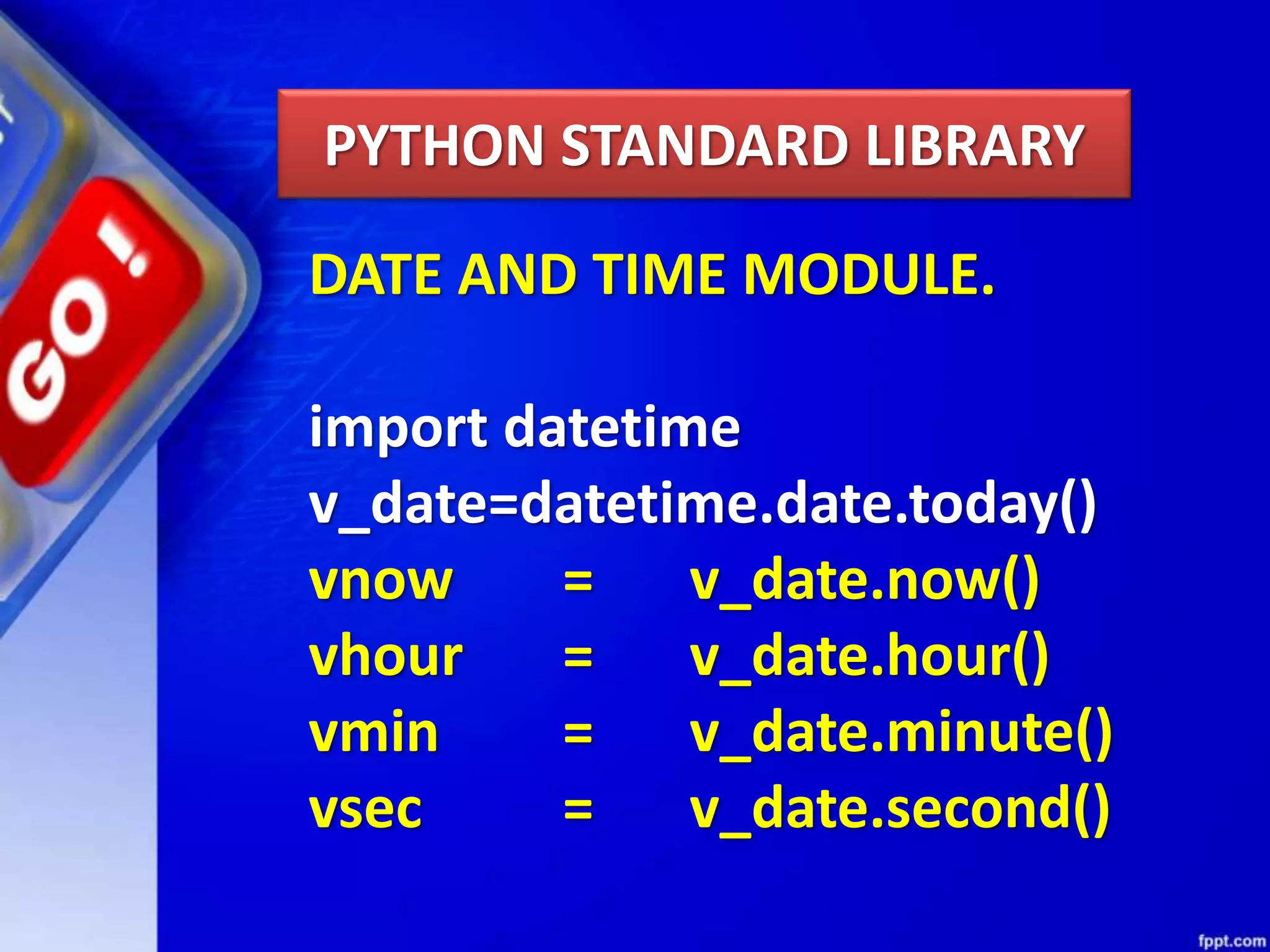 GO!

PYTHON STANDARD LIBRARY

DATE AND TIME MODULE.

import datetime
v_date=datetime.date.today()
vnow = v_date.now()
vhour = v_date.hour()
vmin = v_date.minute()
vsec = v_date.second()

fppt.com